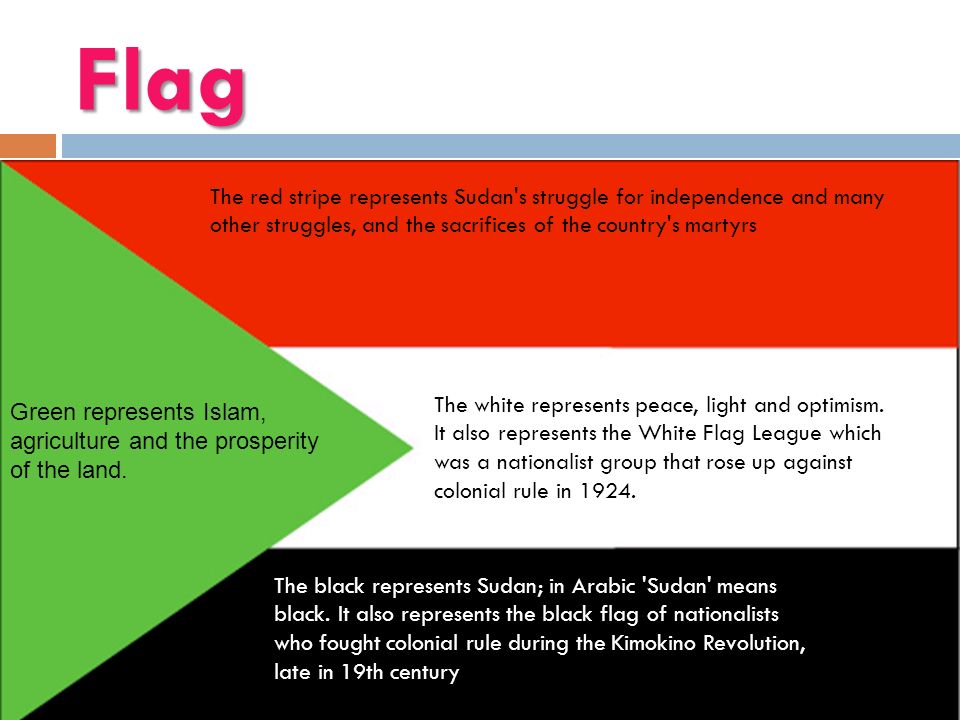 Flag

The red stripe represents Sudan's struggle for independence and many other struggles, and the sacrifices of the country's martyrs

Green represents Islam, agriculture and the prosperity of the land.

The white represents peace, light and optimism. It also represents the White Flag League which was a nationalist group that rose up against colonial rule in 1924.

The black represents Sudan; in Arabic 'Sudan' means black. It also represents the black flag of nationalists who fought colonial rule during the Kimokino Revolution, late in 19th century